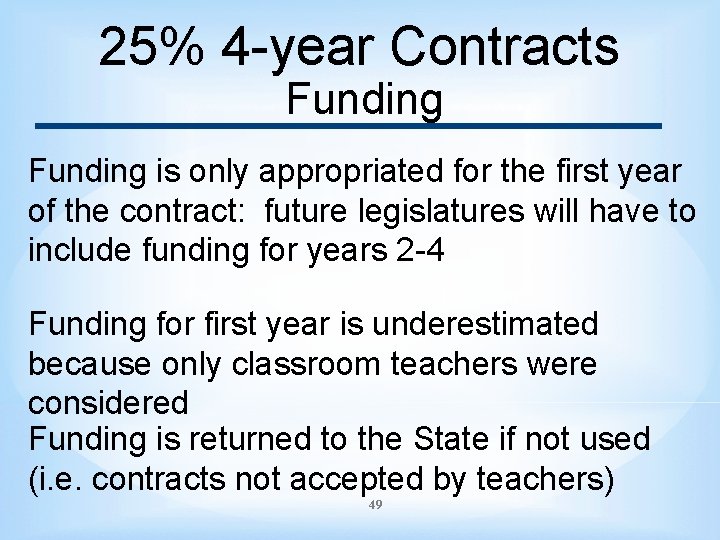 25% 4-year Contracts
Funding

Funding is only appropriated for the first year of the contract: future legislatures will have to include funding for years 2-4

Funding for first year is underestimated because only classroom teachers were considered
Funding is returned to the State if not used (i.e. contracts not accepted by teachers)

49